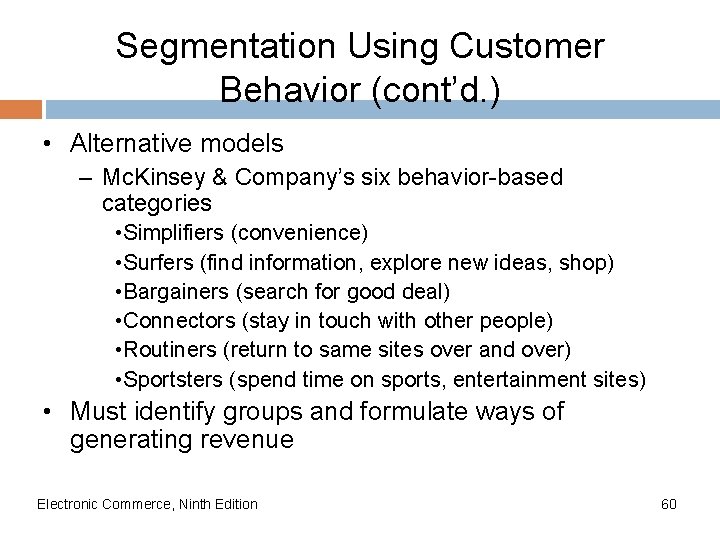 Segmentation Using Customer Behavior (cont'd.)

• Alternative models

– McKinsey & Company's six behavior-based categories

•Simplifiers (convenience)

•Surfers (find information, explore new ideas, shop)

•Bargainers (search for good deal)

•Connectors (stay in touch with other people)

•Routiners (return to same sites over and over)

•Sportsters (spend time on sports, entertainment sites)

• Must identify groups and formulate ways of generating revenue

Electronic Commerce, Ninth Edition

60